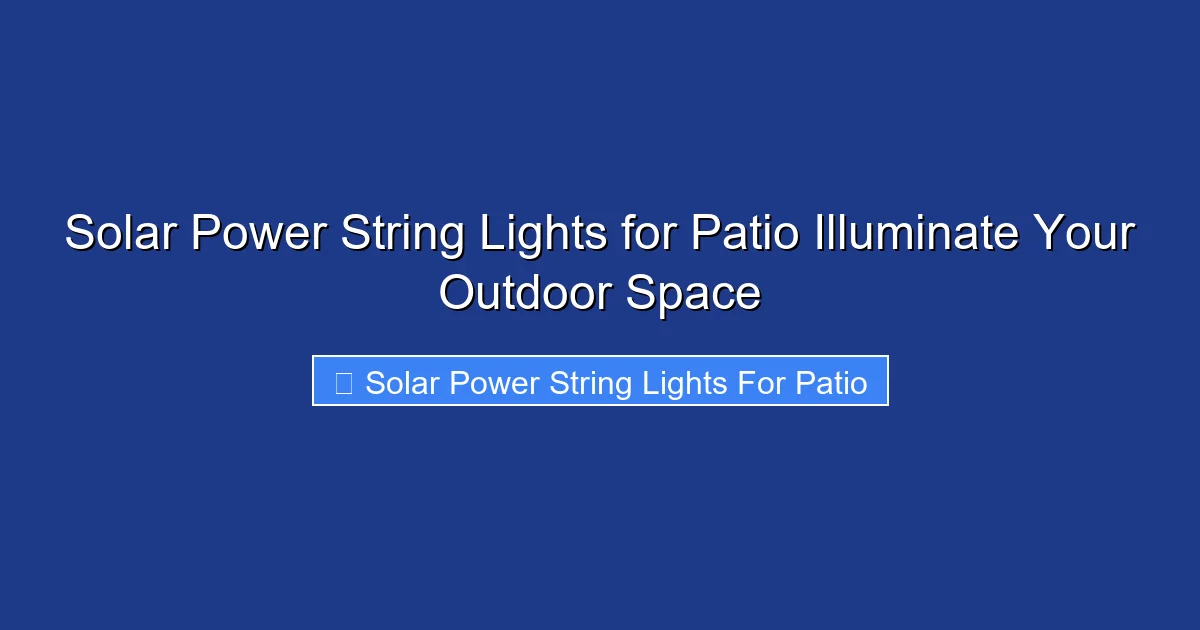 Solar Power String Lights for Patio Illuminate Your Outdoor Space

Solar Power String Lights For Patio